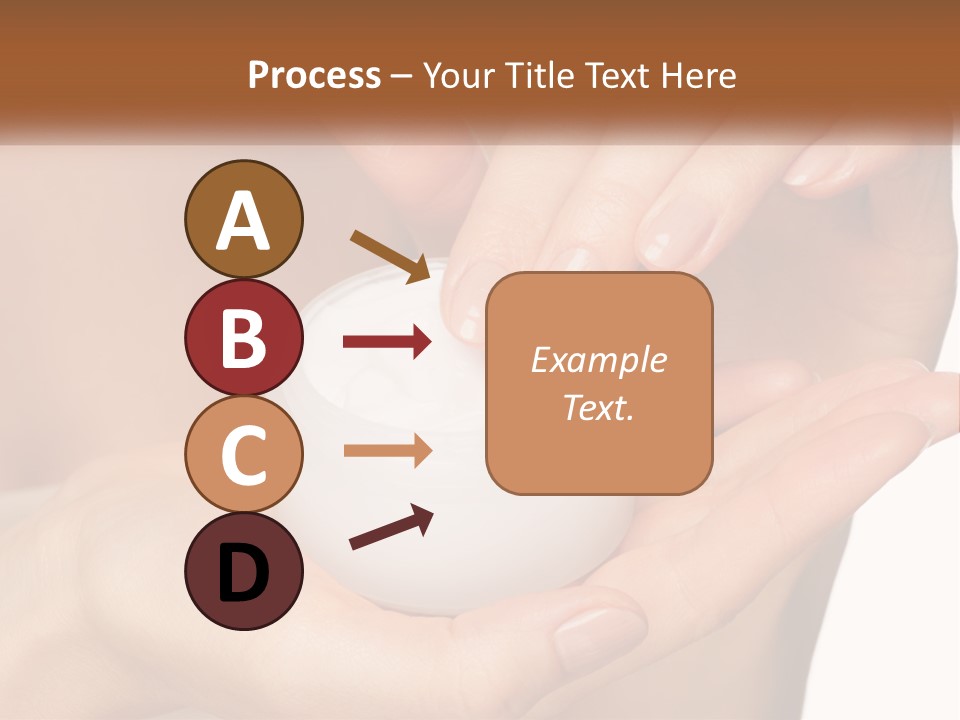 Process – Your Title Text Here

A

B

C

D

Example Text.